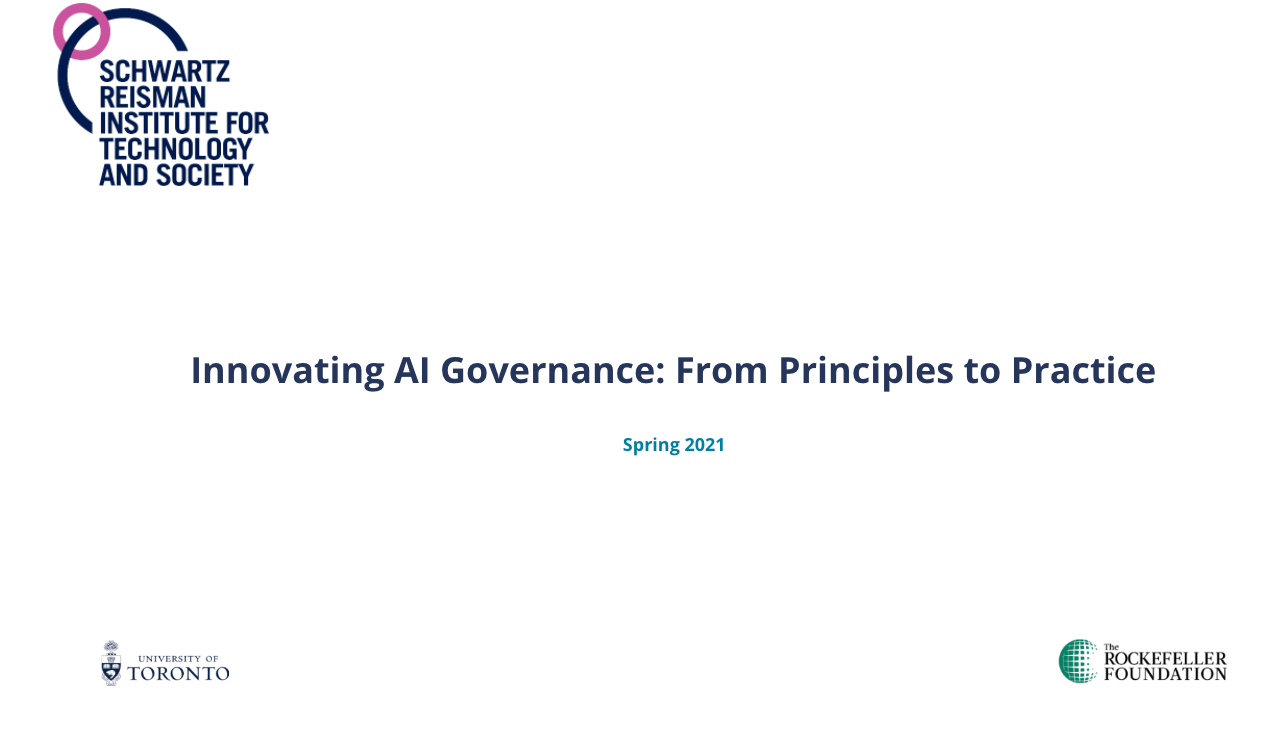 SCHWARTZ REISMAN INSTITUTE FOR TECHNOLOGY AND SOCIETY

Innovating AI Governance: From Principles to Practice

Spring 2021

UNIVERSITY OF TORONTO

The ROCKEFELLER FOUNDATION